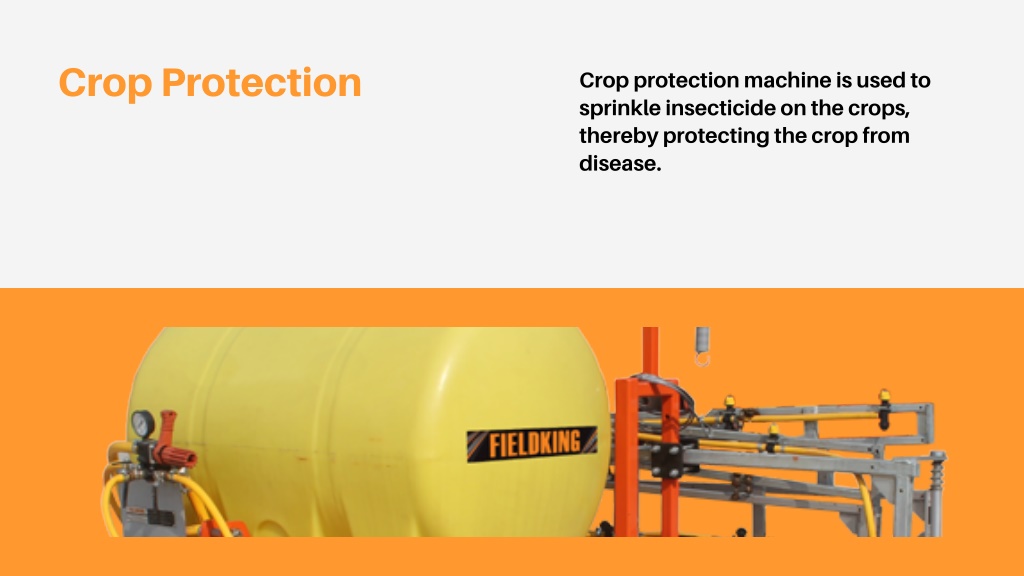 Crop Protection

Crop protection machine is used to sprinkle insecticide on the crops, thereby protecting the crop from disease.

FIELDKING